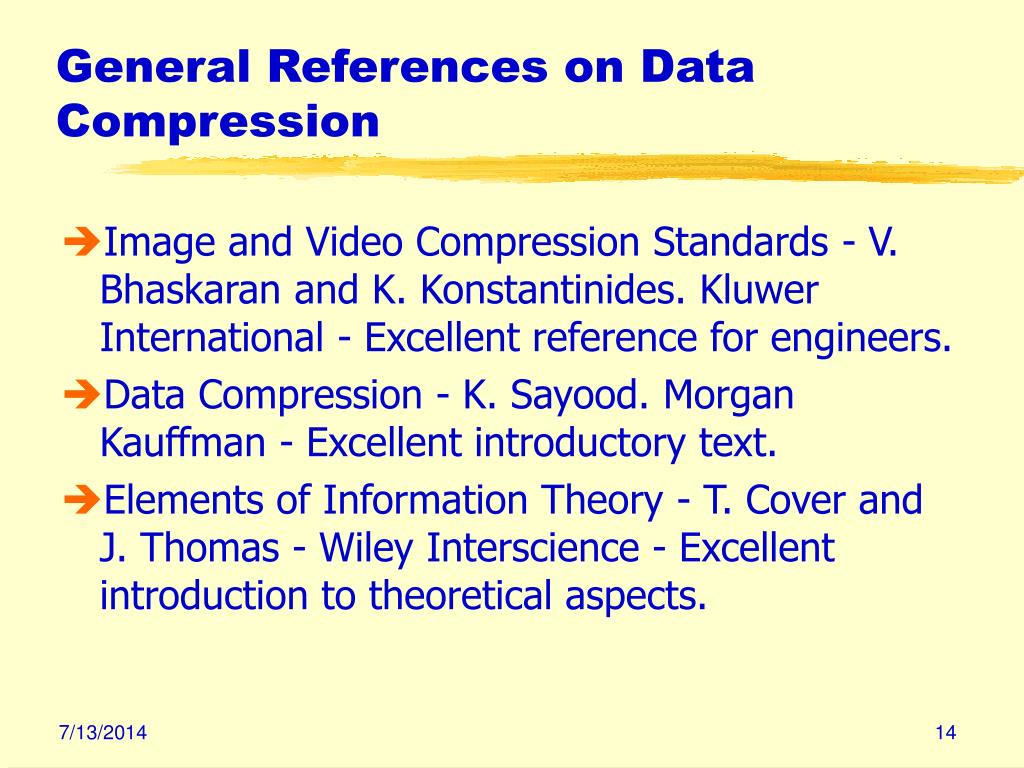 General References on Data Compression

➔Image and Video Compression Standards - V. Bhaskaran and K. Konstantinides. Kluwer International - Excellent reference for engineers.

➔Data Compression - K. Sayood. Morgan Kauffman - Excellent introductory text.

➔Elements of Information Theory - T. Cover and J. Thomas - Wiley Interscience - Excellent introduction to theoretical aspects.

7/13/2014

14